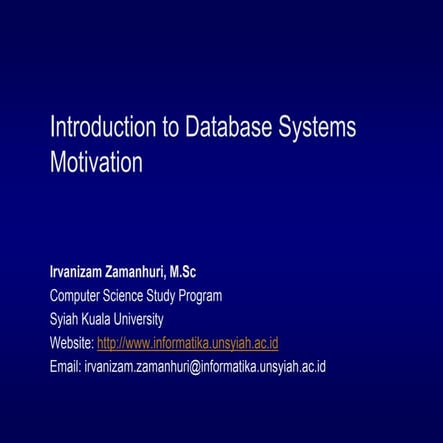 Introduction to Database Systems
Motivation

Irvanizam Zamanhuri, M.Sc
Computer Science Study Program
Syiah Kuala University
Website: http://www.informatika.unsyiah.ac.id
Email: irvanizam.zamanhuri@informatika.unsyiah.ac.id